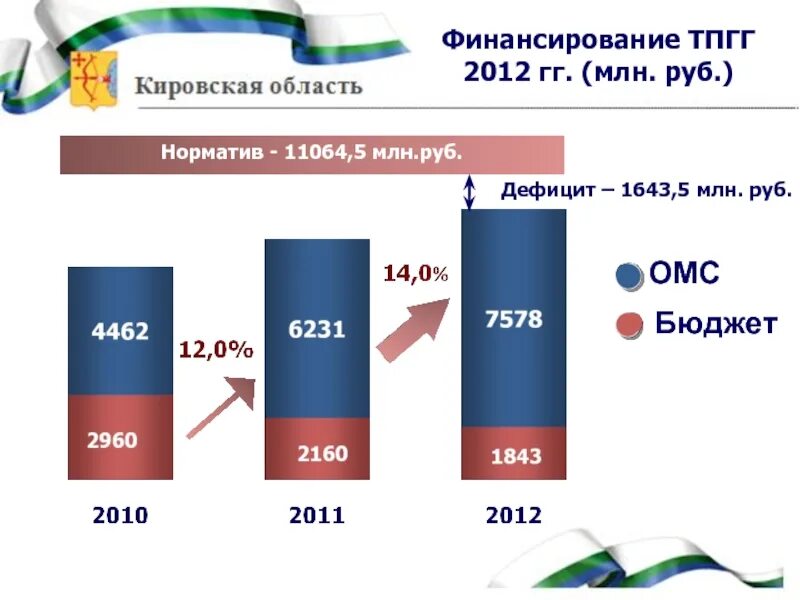 Кировская область

Финансирование ТПГГ 2012 гг. (млн. руб.)

Норматив - 11064,5 млн.руб.

Дефицит – 1643,5 млн. руб.

ОМС

Бюджет

4462

2960

12,0%

6231

2160

14,0%

7578

1843

2010

2011

2012